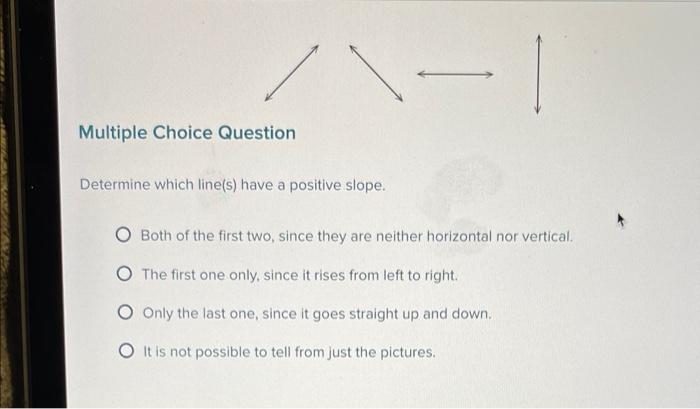 Multiple Choice Question

Determine which line(s) have a positive slope.

Both of the first two, since they are neither horizontal nor vertical.

The first one only, since it rises from left to right.

Only the last one, since it goes straight up and down.

It is not possible to tell from just the pictures.